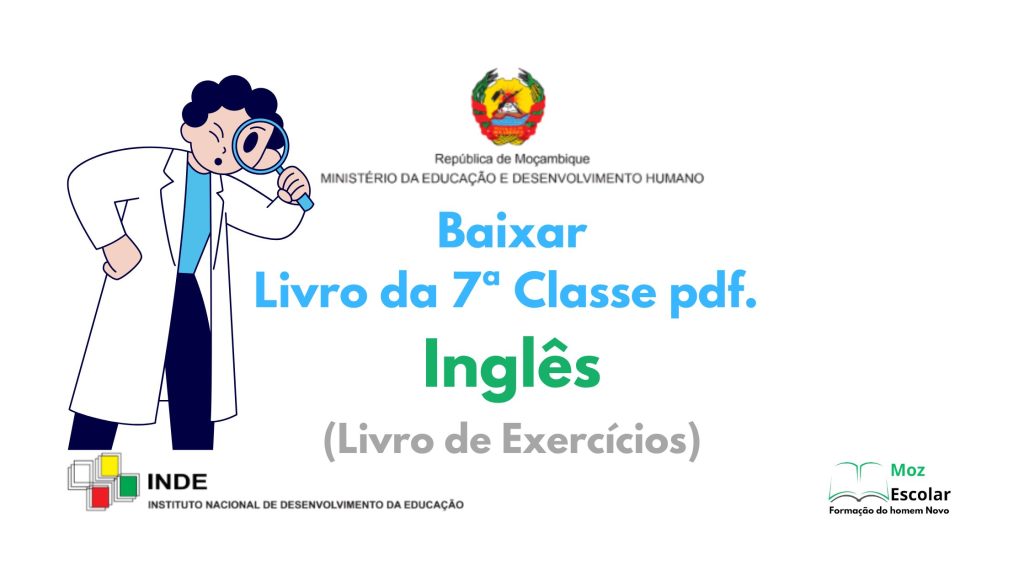 República de Moçambique
MINISTÉRIO DA EDUCAÇÃO E DESENVOLVIMENTO HUMANO

Baixar
Livro da 7ª Classe pdf.
Inglês
(Livro de Exercícios)

INDE
INSTITUTO NACIONAL DE DESENVOLVIMENTO DA EDUCAÇÃO

Moz
Escolar
Formação do homem Novo